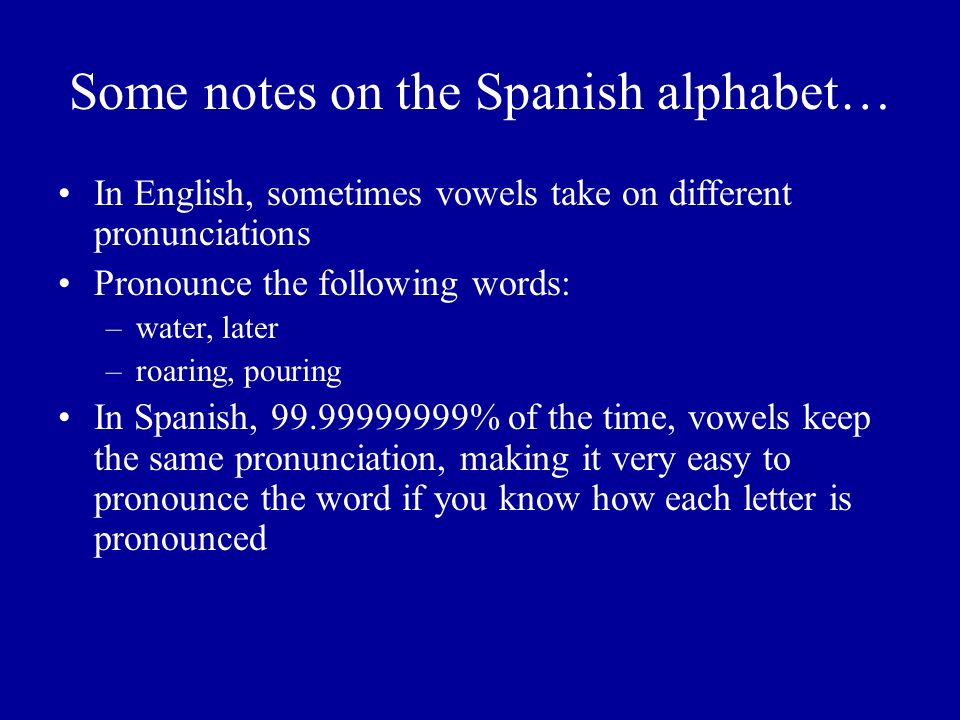 Some notes on the Spanish alphabet…

• In English, sometimes vowels take on different pronunciations
• Pronounce the following words:
  – water, later
  – roaring, pouring
• In Spanish, 99.99999999% of the time, vowels keep the same pronunciation, making it very easy to pronounce the word if you know how each letter is pronounced